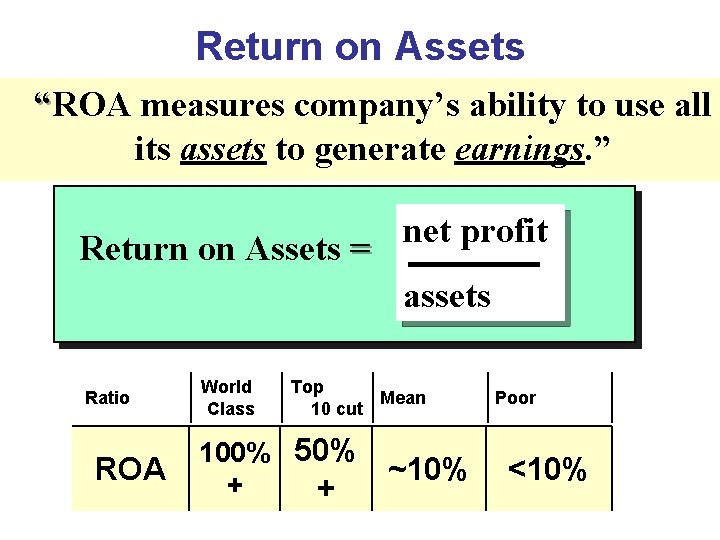 Return on Assets

“ROA measures company’s ability to use all its assets to generate earnings.”

Return on Assets = $\frac{\text{net profit}}{\text{assets}}$

| Ratio | World Class | Top 10 cut | Mean | Poor |
|---|---|---|---|---|
| ROA | 100% + | 50% + | ~10% | <10% |